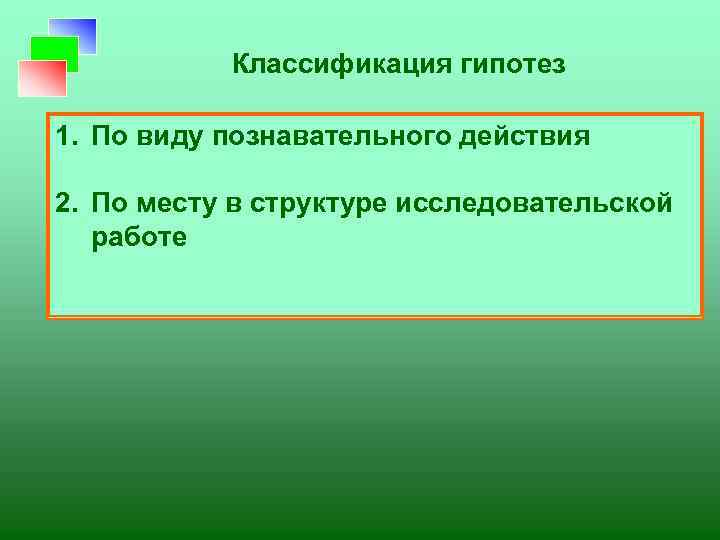 Классификация гипотез

1. По виду познавательного действия

2. По месту в структуре исследовательской работе